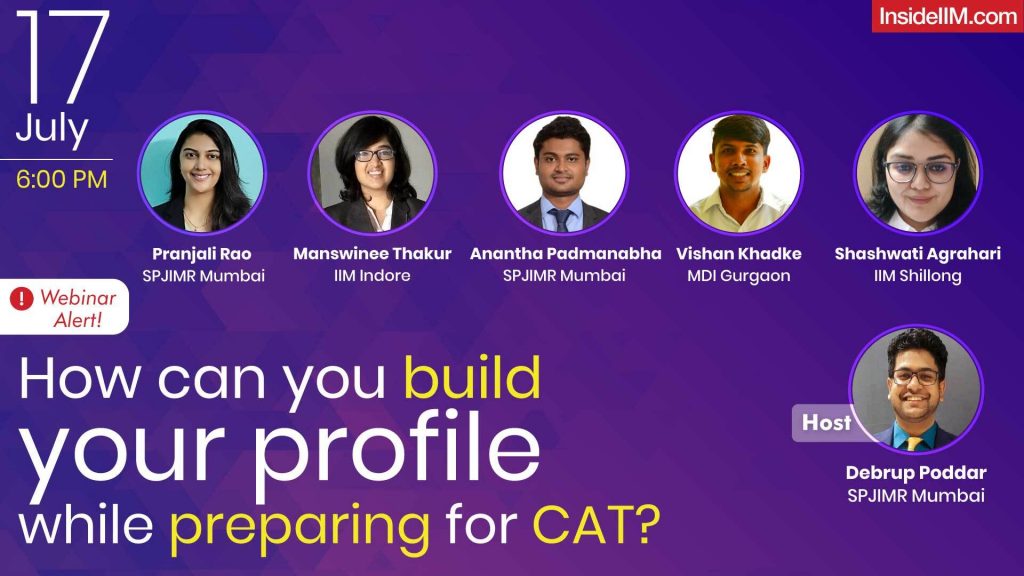 17
July
6:00 PM

InsideIIM.com

Pranjali Rao
SPJIMR Mumbai

Manswinee Thakur
IIM Indore

Anantha Padmanabha
SPJIMR Mumbai

Vishan Khadke
MDI Gurgaon

Shashwati Agrahari
IIM Shillong

! Webinar Alert!

How can you build your profile while preparing for CAT?

Host
Debrup Poddar
SPJIMR Mumbai